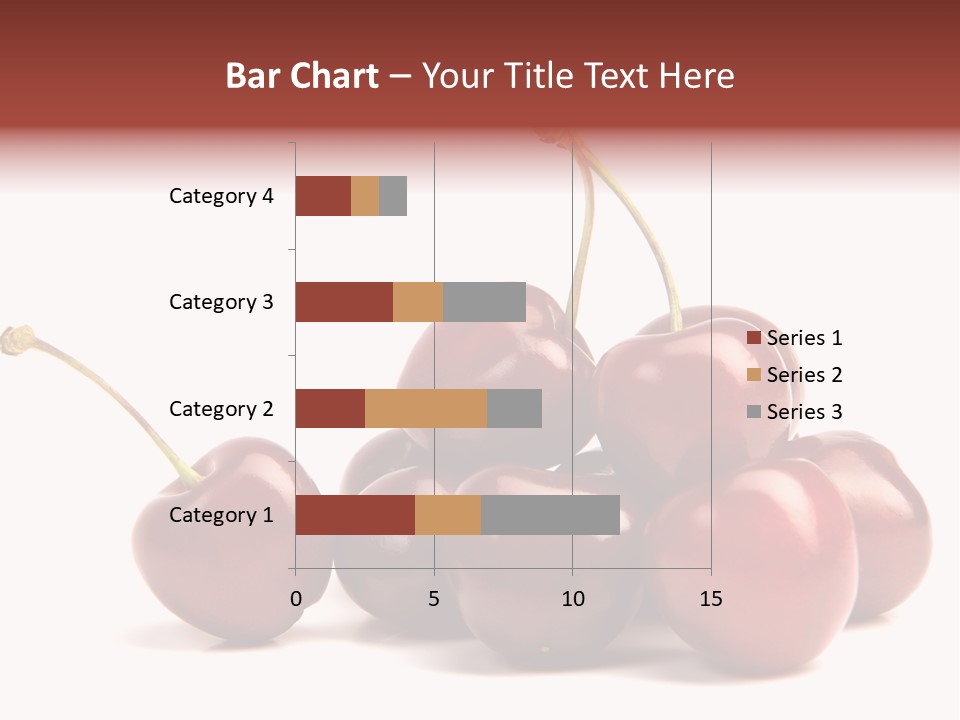 Bar Chart – Your Title Text Here

Category 4
Category 3
Category 2
Category 1

0
5
10
15

Series 1
Series 2
Series 3